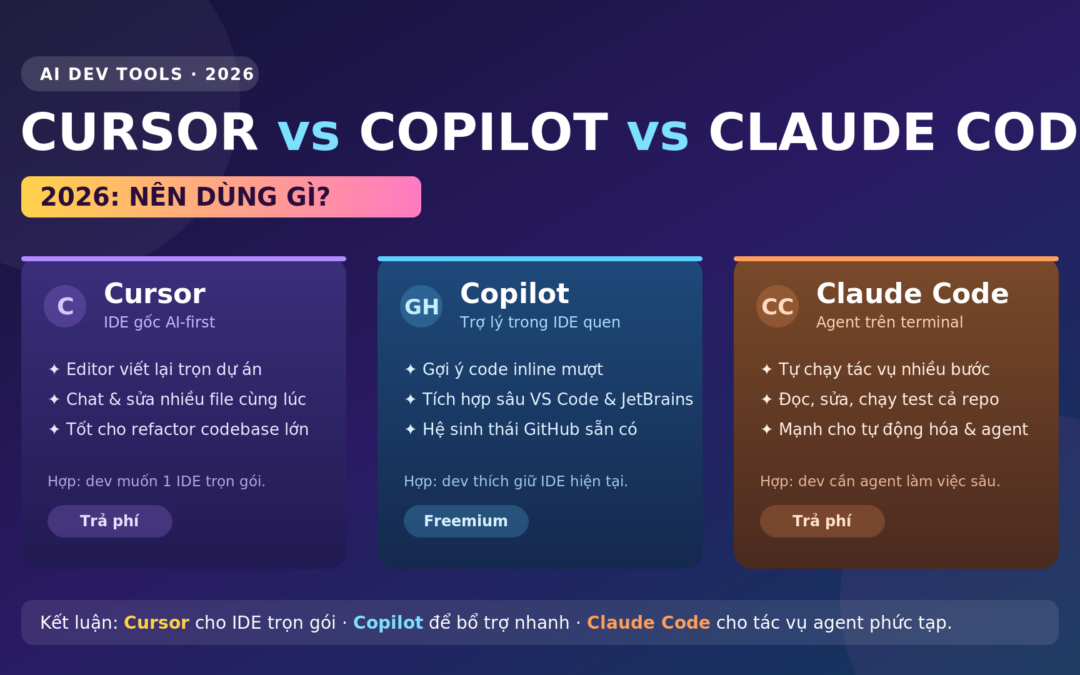 AI DEV TOOLS · 2026

CURSOR vs COPILOT vs CLAUDE COD

2026: NÊN DÙNG GÌ?

C
Cursor
IDE gốc AI-first

✦ Editor viết lại trọn dự án
✦ Chat & sửa nhiều file cùng lúc
✦ Tốt cho refactor codebase lớn

Hợp: dev muốn 1 IDE trọn gói.

Trả phí

GH
Copilot
Trợ lý trong IDE quen

✦ Gợi ý code inline mượt
✦ Tích hợp sâu VS Code & JetBrains
✦ Hệ sinh thái GitHub sẵn có

Hợp: dev thích giữ IDE hiện tại.

Freemium

CC
Claude Code
Agent trên terminal

✦ Tự chạy tác vụ nhiều bước
✦ Đọc, sửa, chạy test cả repo
✦ Mạnh cho tự động hóa & agent

Hợp: dev cần agent làm việc sâu.

Trả phí

Kết luận: Cursor cho IDE trọn gói · Copilot để bổ trợ nhanh · Claude Code cho tác vụ agent phức tạp.